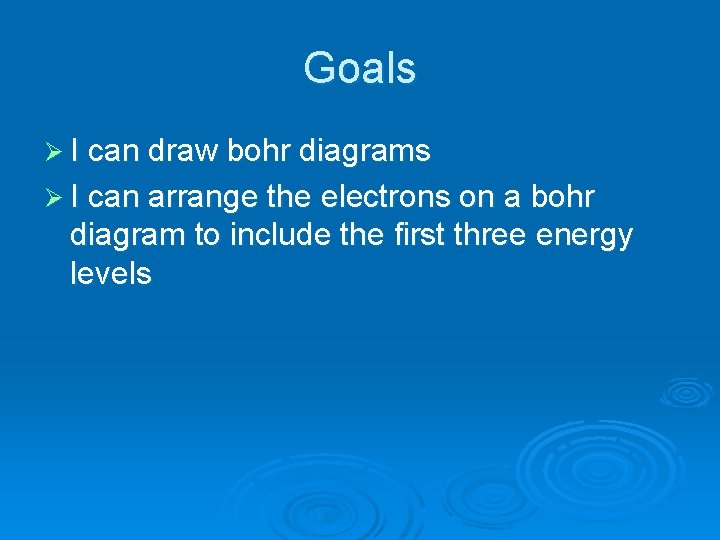 Goals

➢ I can draw bohr diagrams

➢ I can arrange the electrons on a bohr diagram to include the first three energy levels